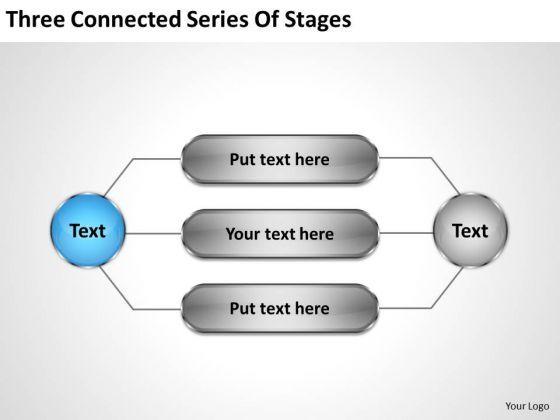 Three Connected Series Of Stages

Text

Put text here

Your text here

Put text here

Text

Your Logo